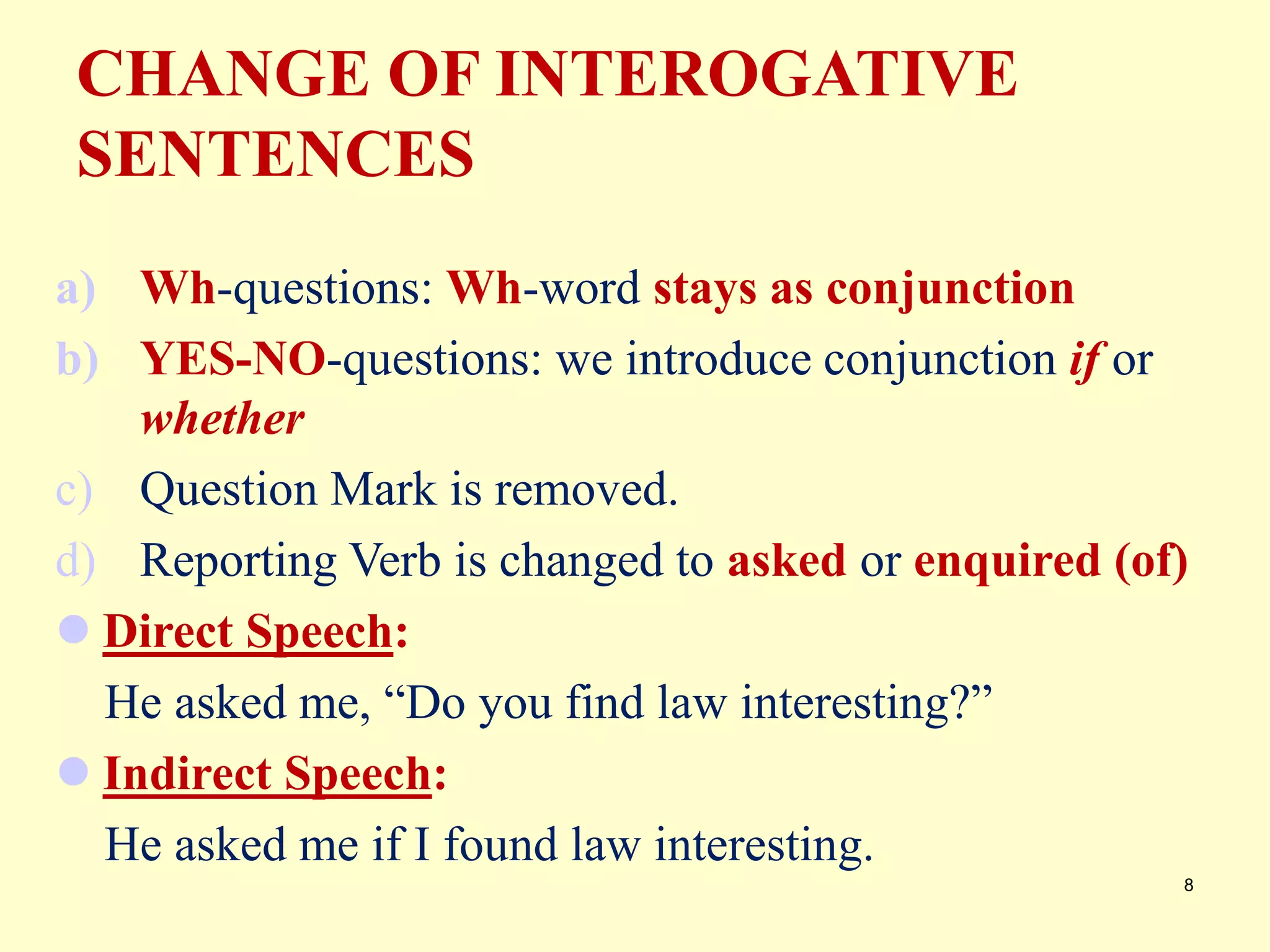 CHANGE OF INTEROGATIVE SENTENCES

a) Wh-questions: Wh-word stays as conjunction

b) YES-NO-questions: we introduce conjunction if or whether

c) Question Mark is removed.

d) Reporting Verb is changed to asked or enquired (of)

Direct Speech:

He asked me, “Do you find law interesting?”

Indirect Speech:

He asked me if I found law interesting.

8